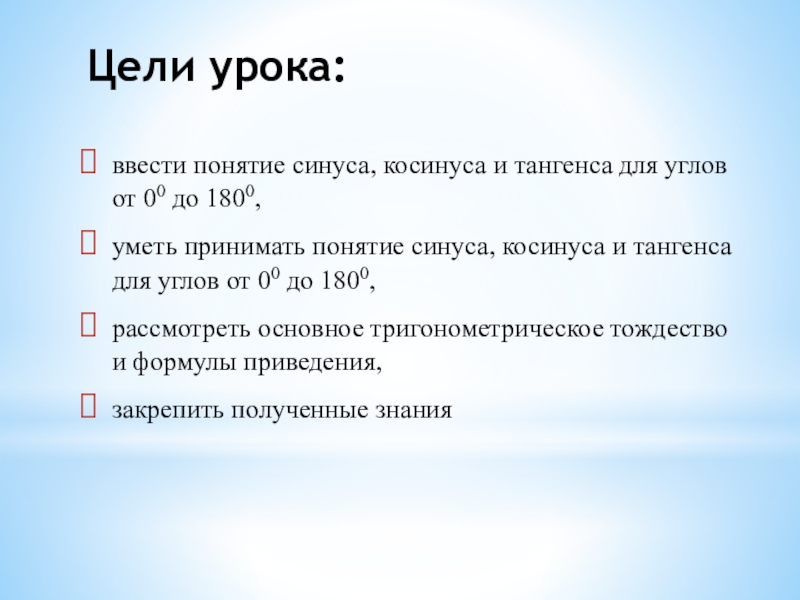 Цели урока:

ввести понятие синуса, косинуса и тангенса для углов от $0^0$ до $180^0$,

уметь принимать понятие синуса, косинуса и тангенса для углов от $0^0$ до $180^0$,

рассмотреть основное тригонометрическое тождество и формулы приведения,

закрепить полученные знания